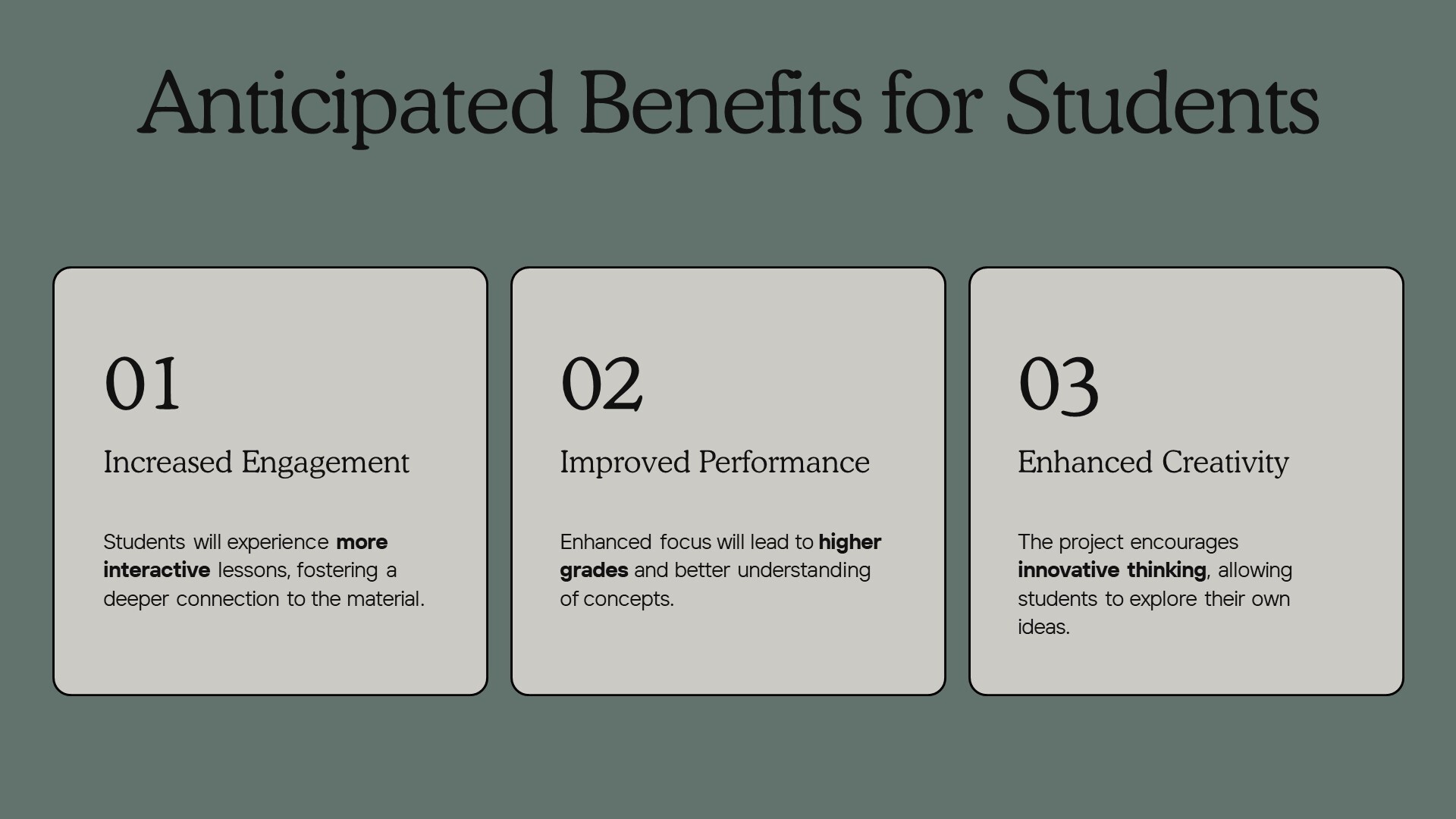 Anticipated Benefits for Students

01

Increased Engagement

Students will experience more interactive lessons, fostering a deeper connection to the material.

02

Improved Performance

Enhanced focus will lead to higher grades and better understanding of concepts.

03

Enhanced Creativity

The project encourages innovative thinking, allowing students to explore their own ideas.